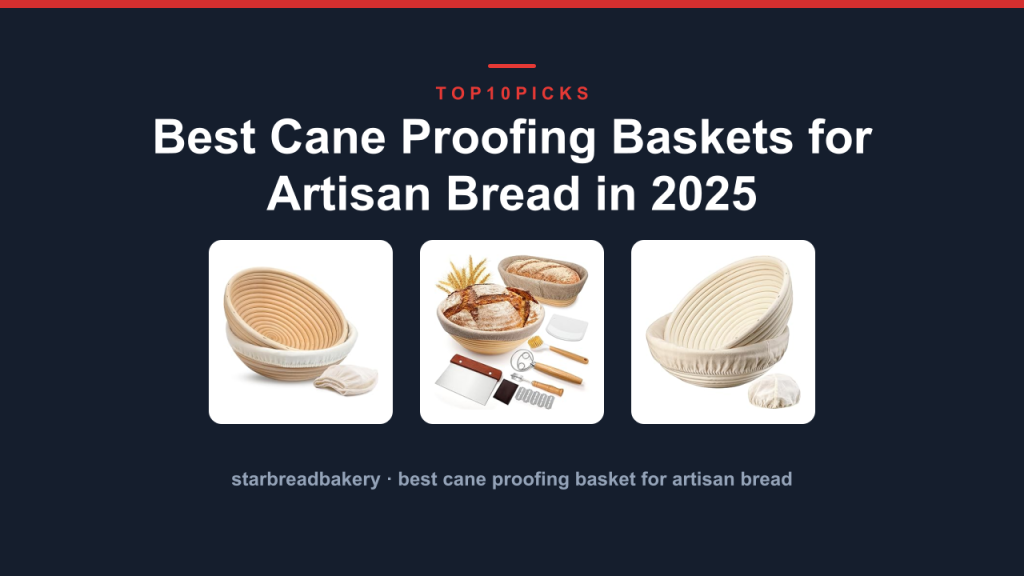 TOP10PICKS

Best Cane Proofing Baskets for Artisan Bread in 2025

starbreadbakery · best cane proofing basket for artisan bread